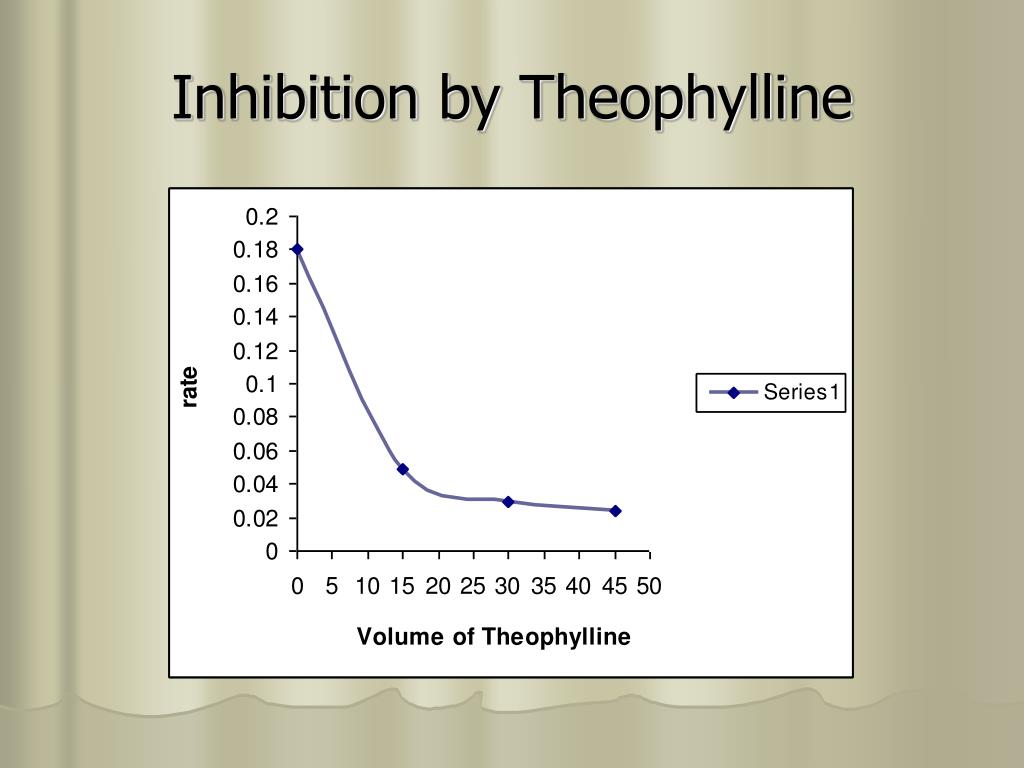 Inhibition by Theophylline

0.2
0.18
0.16
0.14
0.12
0.1
0.08
0.06
0.04
0.02
0

rate

0 5 10 15 20 25 30 35 40 45 50

Volume of Theophylline

Series1